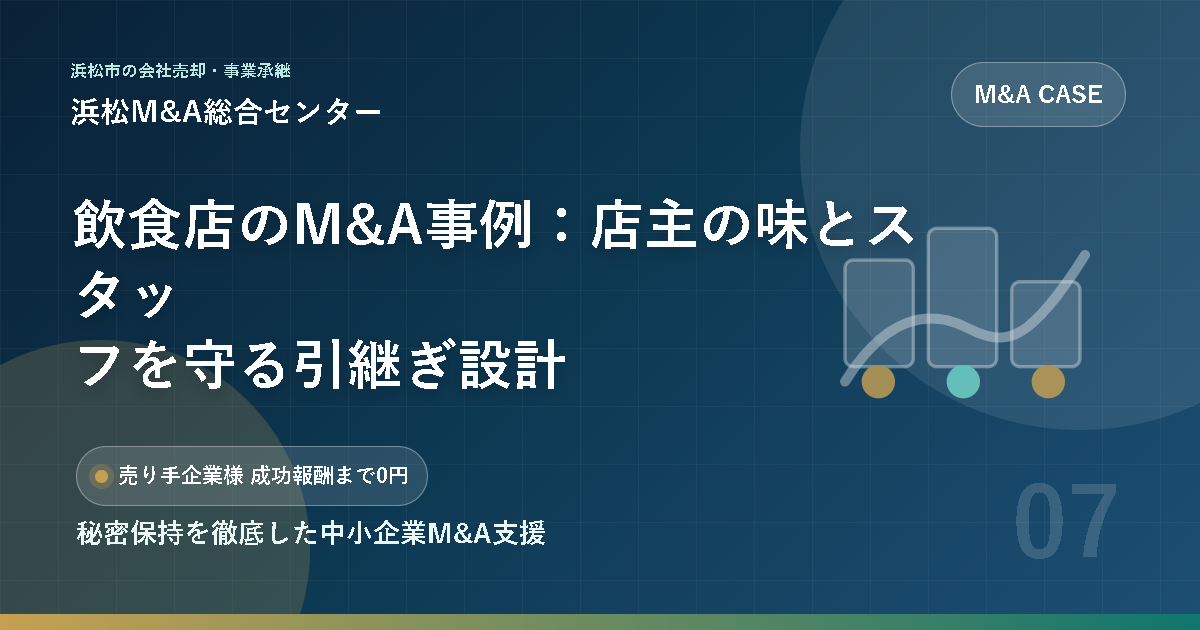 浜松市の会社売却・事業承継
浜松M&A総合センター

M&A CASE

飲食店のM&A事例：店主の味とスタッフを守る引継ぎ設計

売り手企業様 成功報酬まで0円
秘密保持を徹底した中小企業M&A支援

07